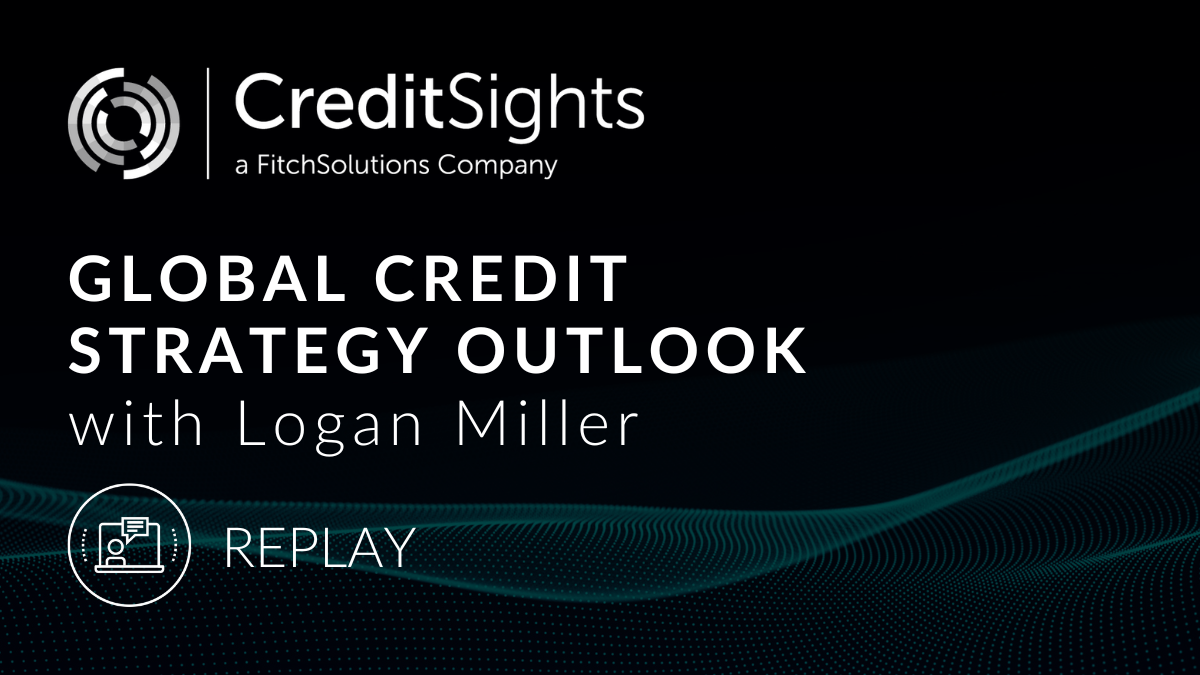 CreditSights
a FitchSolutions Company

GLOBAL CREDIT STRATEGY OUTLOOK
with Logan Miller

REPLAY